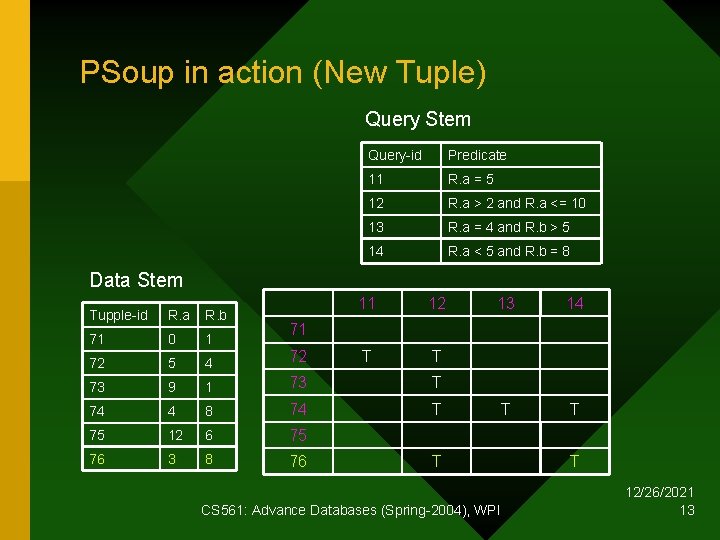 PSoup in action (New Tuple)

Query Stem

| Query-id | Predicate |
|---|---|
| 11 | R.a = 5 |
| 12 | R.a > 2 and R.a <= 10 |
| 13 | R.a = 4 and R.b > 5 |
| 14 | R.a < 5 and R.b = 8 |

Data Stem

| Tupple-id | R.a | R.b |
|---|---|---|
| 71 | 0 | 1 |
| 72 | 5 | 4 |
| 73 | 9 | 1 |
| 74 | 4 | 8 |
| 75 | 12 | 6 |
| 76 | 3 | 8 |

| | 11 | 12 | 13 | 14 |
|---|---|---|---|---|
| 71 | | | | |
| 72 | T | T | | |
| 73 | | T | | |
| 74 | | T | T | T |
| 75 | | | | |
| 76 | | T | | T |

CS561: Advance Databases (Spring-2004), WPI

12/26/2021
13